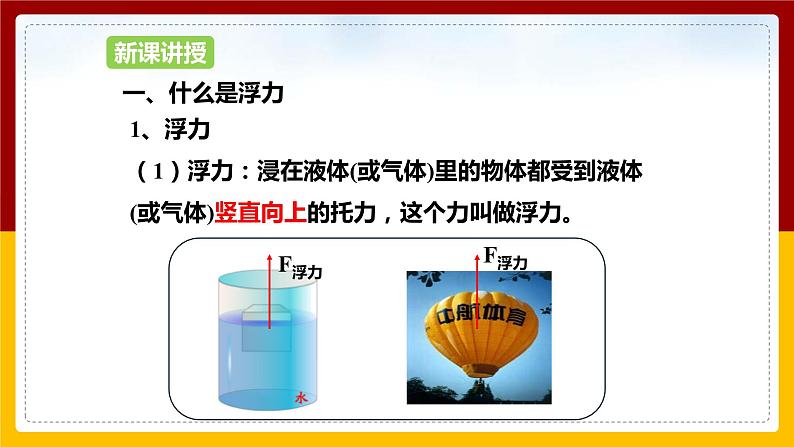 新课讲授

一、什么是浮力

1、浮力

（1）浮力：浸在液体(或气体)里的物体都受到液体(或气体)竖直向上的托力，这个力叫做浮力。

$F_{浮力}$

水

$F_{浮力}$

中航体育